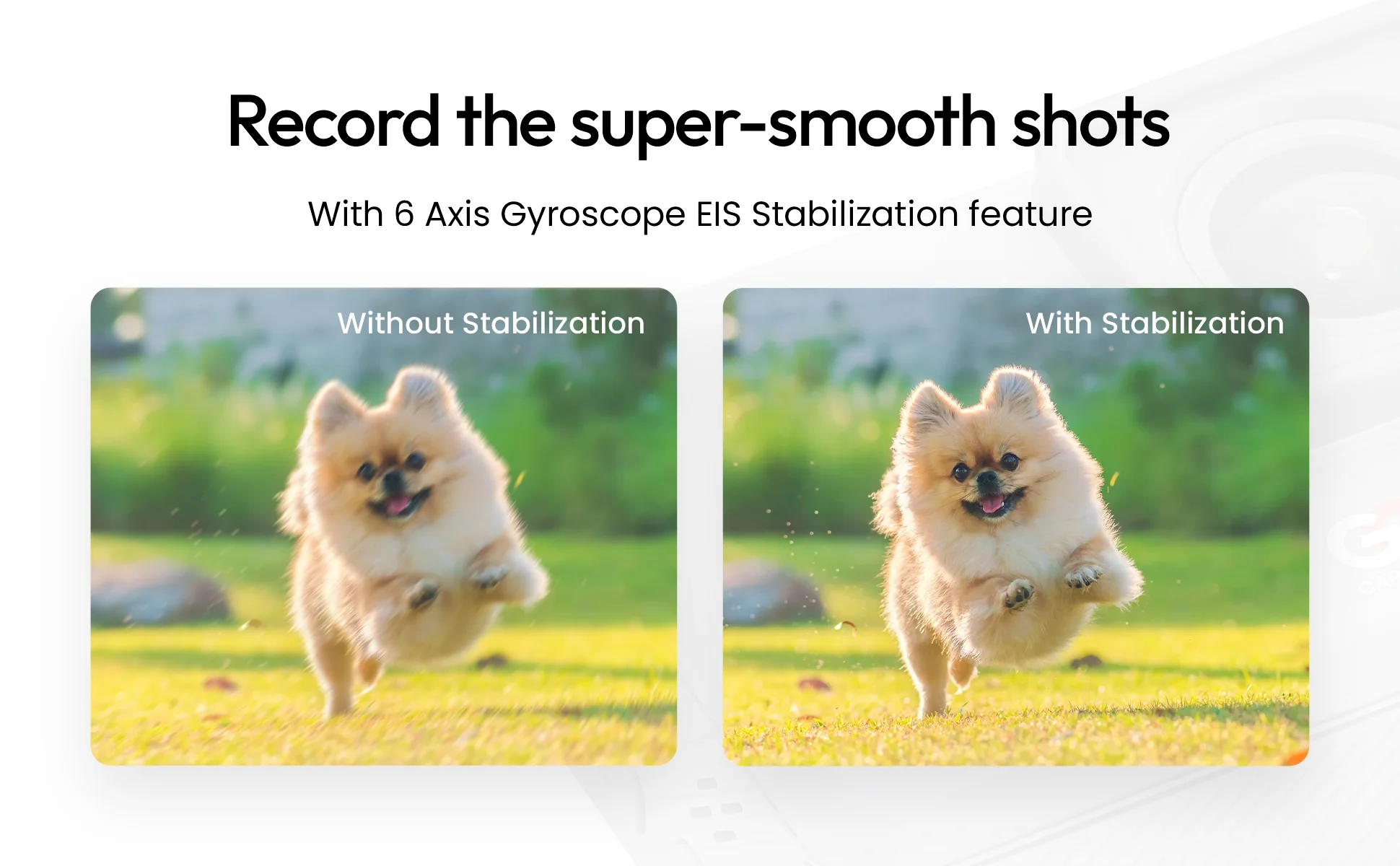 Record the super-smooth shots

With 6 Axis Gyroscope EIS Stabilization feature

Without Stabilization

With Stabilization